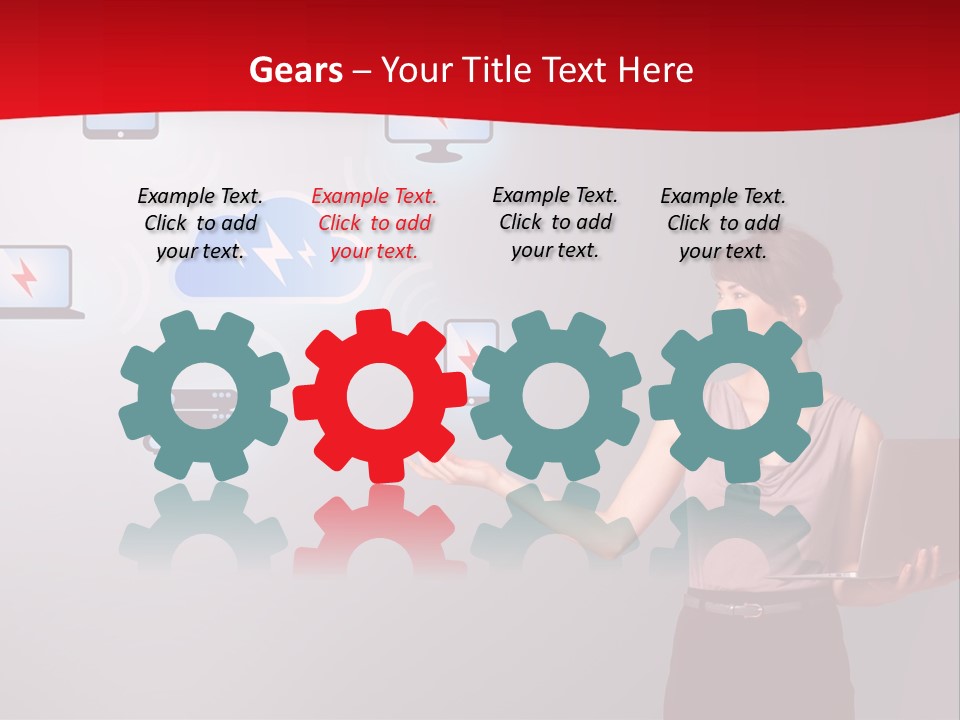 Gears – Your Title Text Here

Example Text. Click to add your text.

Example Text. Click to add your text.

Example Text. Click to add your text.

Example Text. Click to add your text.